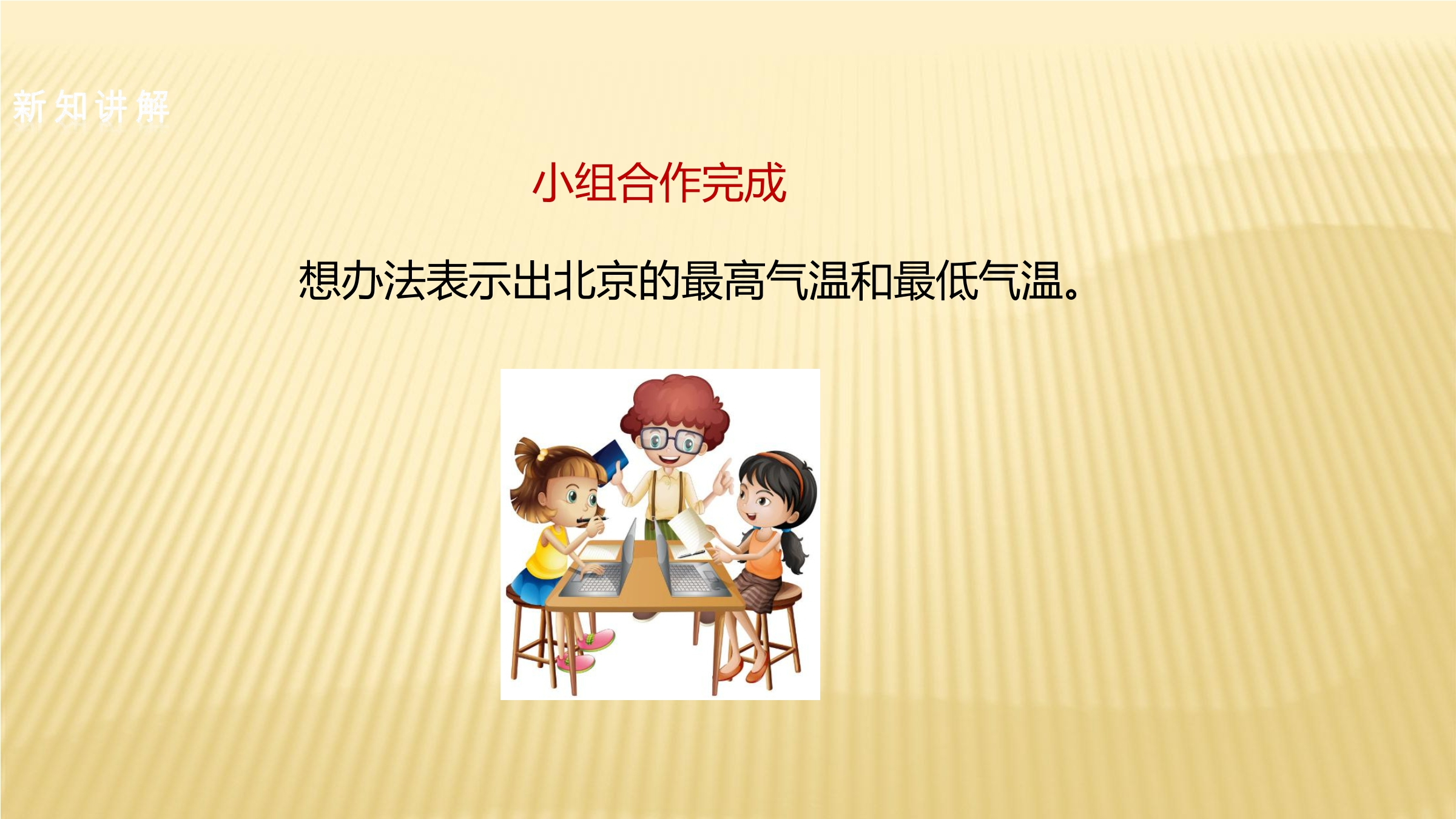 新知讲解

小组合作完成

想办法表示出北京的最高气温和最低气温。